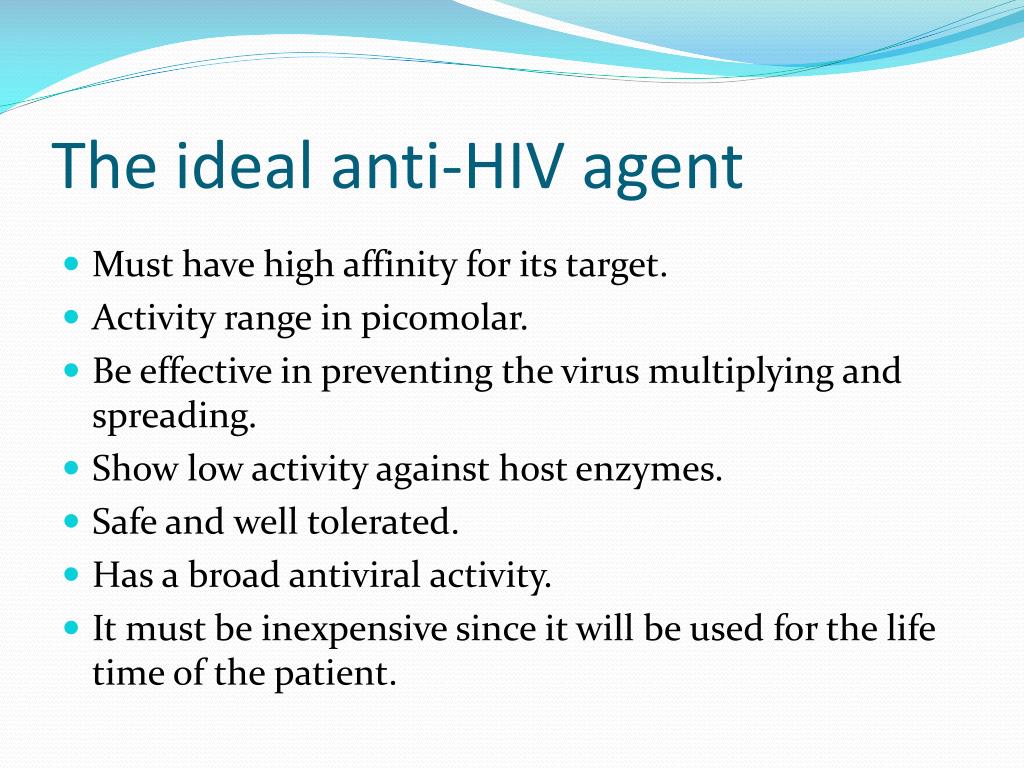 The ideal anti-HIV agent

- Must have high affinity for its target.
- Activity range in picomolar.
- Be effective in preventing the virus multiplying and spreading.
- Show low activity against host enzymes.
- Safe and well tolerated.
- Has a broad antiviral activity.
- It must be inexpensive since it will be used for the life time of the patient.